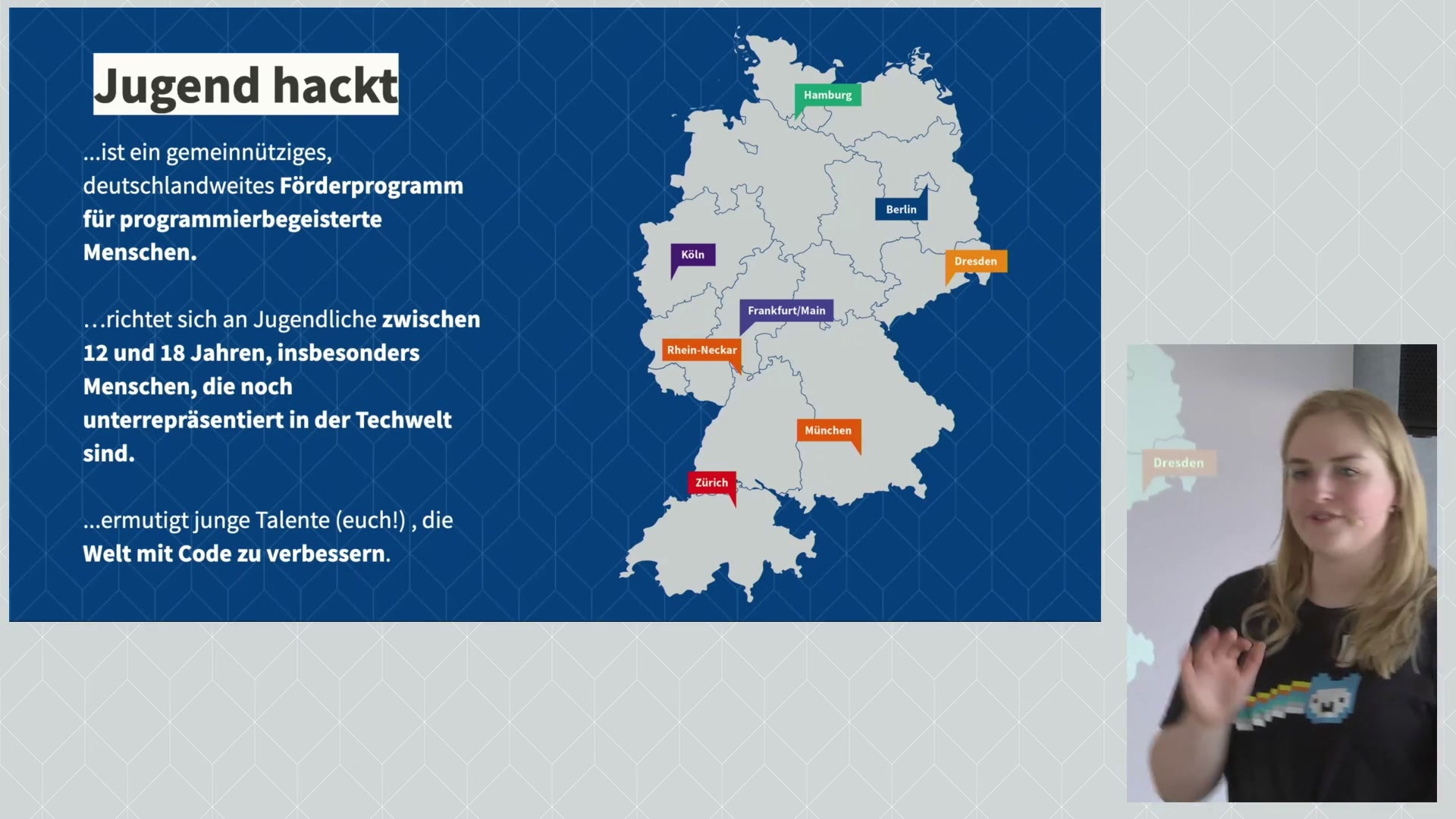 Jugend hackt

...ist ein gemeinnütziges, deutschlandweites Förderprogramm für programmierbegeisterte Menschen.

...richtet sich an Jugendliche zwischen 12 und 18 Jahren, insbesonders Menschen, die noch unterrepräsentiert in der Techwelt sind.

...ermutigt junge Talente (euch!) , die Welt mit Code zu verbessern.

Hamburg
Berlin
Köln
Dresden
Frankfurt/Main
Rhein-Neckar
München
Zürich

Dresden